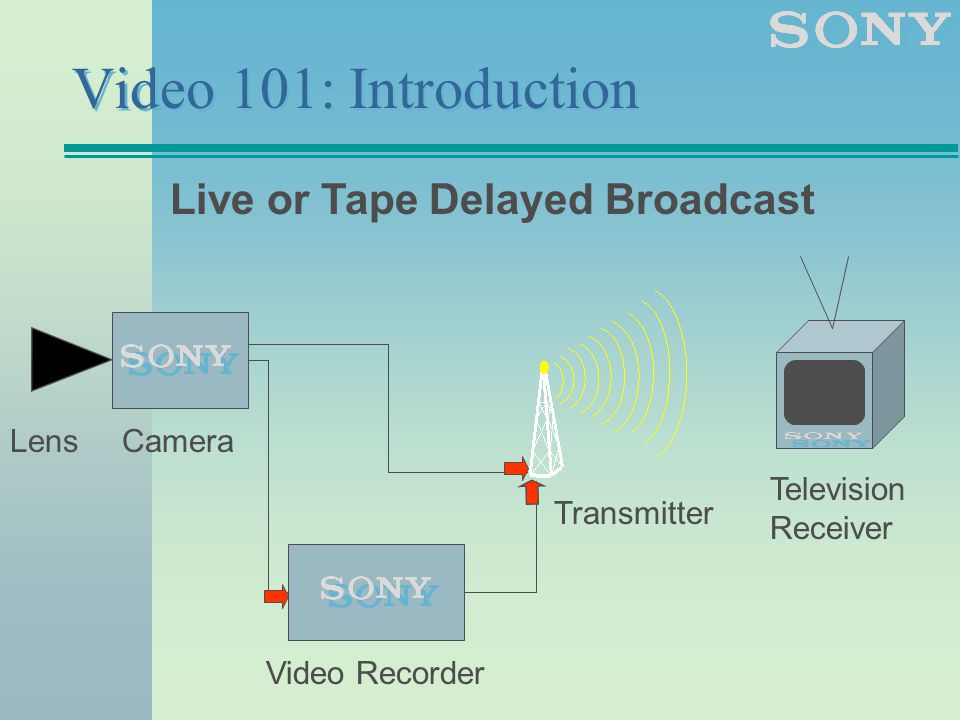 SONY

Video 101: Introduction

Live or Tape Delayed Broadcast

SONY

Lens Camera

Transmitter

SONY

Television Receiver

SONY

Video Recorder